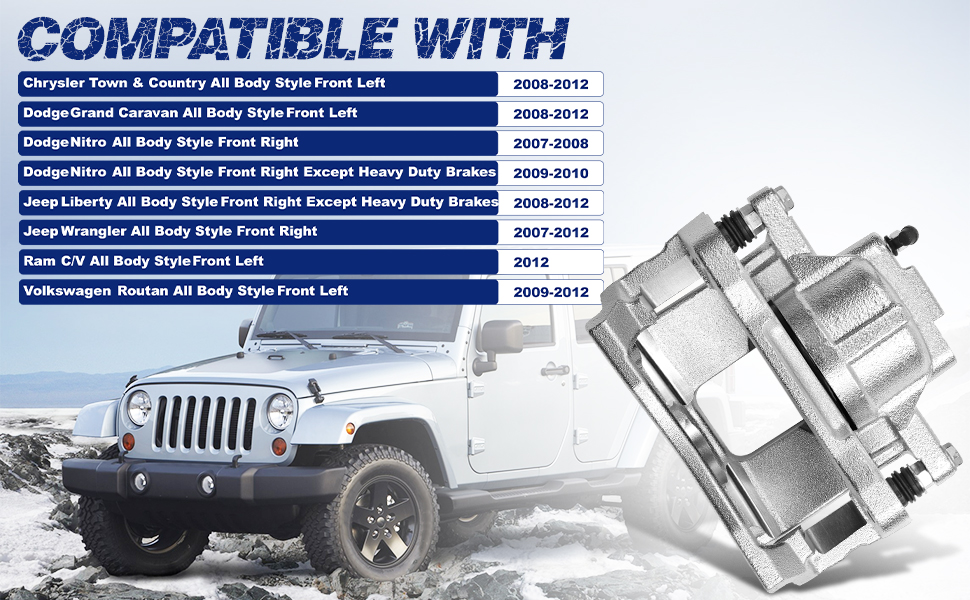 COMPATIBLE WITH

| | |
|---|---|
| Chrysler Town & Country All Body Style Front Left | 2008-2012 |
| Dodge Grand Caravan All Body Style Front Left | 2008-2012 |
| Dodge Nitro All Body Style Front Right | 2007-2008 |
| Dodge Nitro All Body Style Front Right Except Heavy Duty Brakes | 2009-2010 |
| Jeep Liberty All Body Style Front Right Except Heavy Duty Brakes | 2008-2012 |
| Jeep Wrangler All Body Style Front Right | 2007-2012 |
| Ram C/V All Body Style Front Left | 2012 |
| Volkswagen Routan All Body Style Front Left | 2009-2012 |